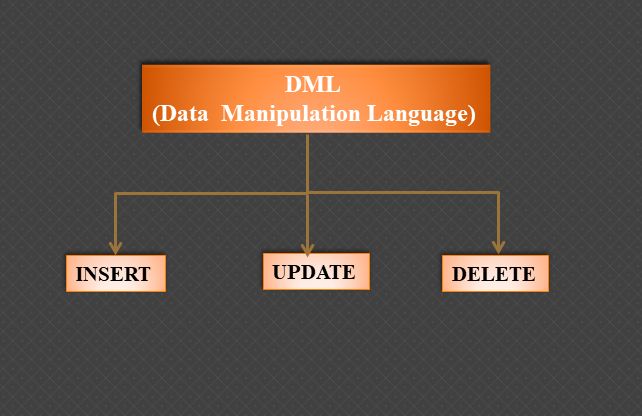 DML
(Data Manipulation Language)

INSERT

UPDATE

DELETE